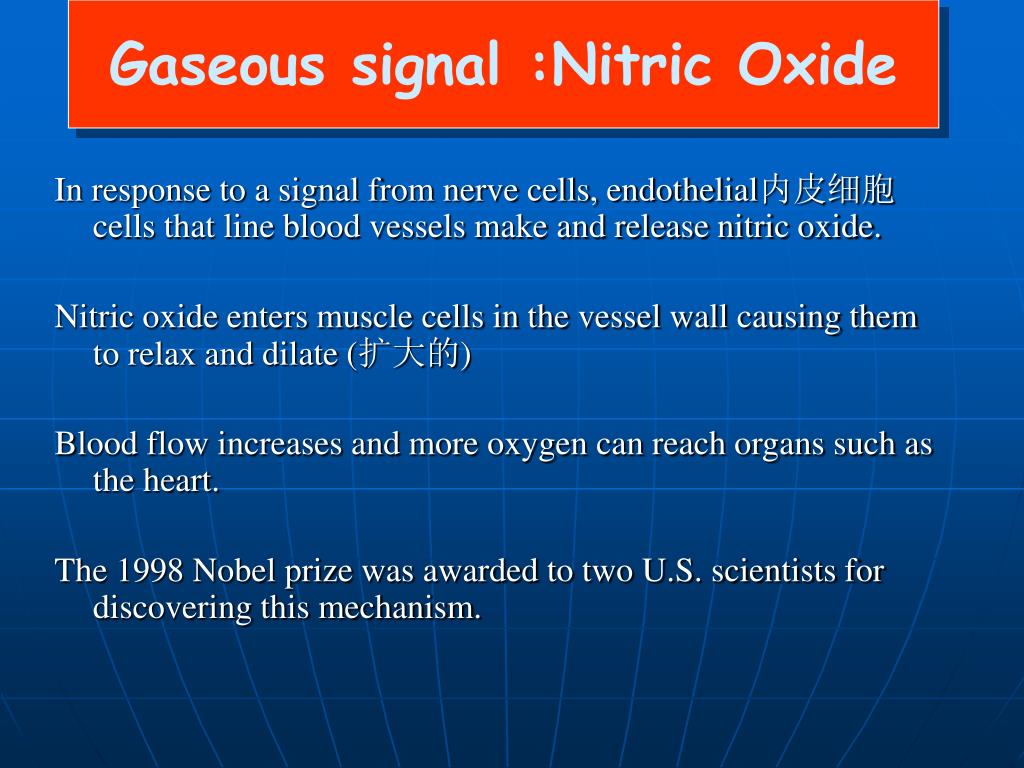 Gaseous signal :Nitric Oxide

In response to a signal from nerve cells, endothelial内皮细胞 cells that line blood vessels make and release nitric oxide.

Nitric oxide enters muscle cells in the vessel wall causing them to relax and dilate (扩大的)

Blood flow increases and more oxygen can reach organs such as the heart.

The 1998 Nobel prize was awarded to two U.S. scientists for discovering this mechanism.